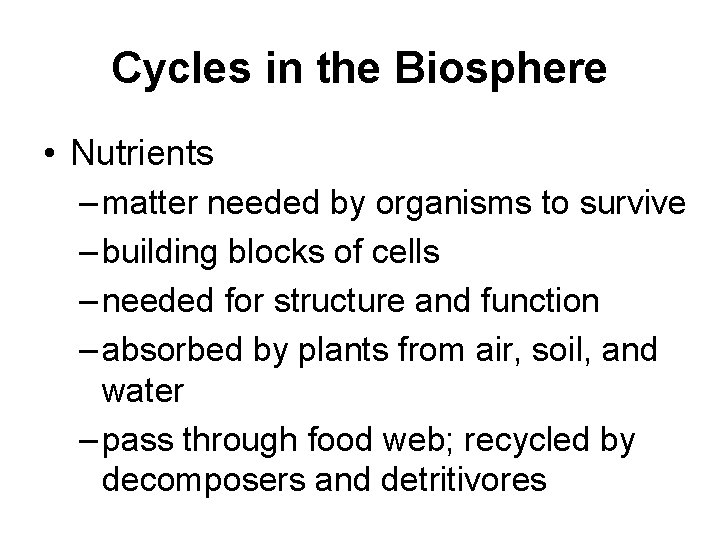 Cycles in the Biosphere

• Nutrients
– matter needed by organisms to survive
– building blocks of cells
– needed for structure and function
– absorbed by plants from air, soil, and water
– pass through food web; recycled by decomposers and detritivores